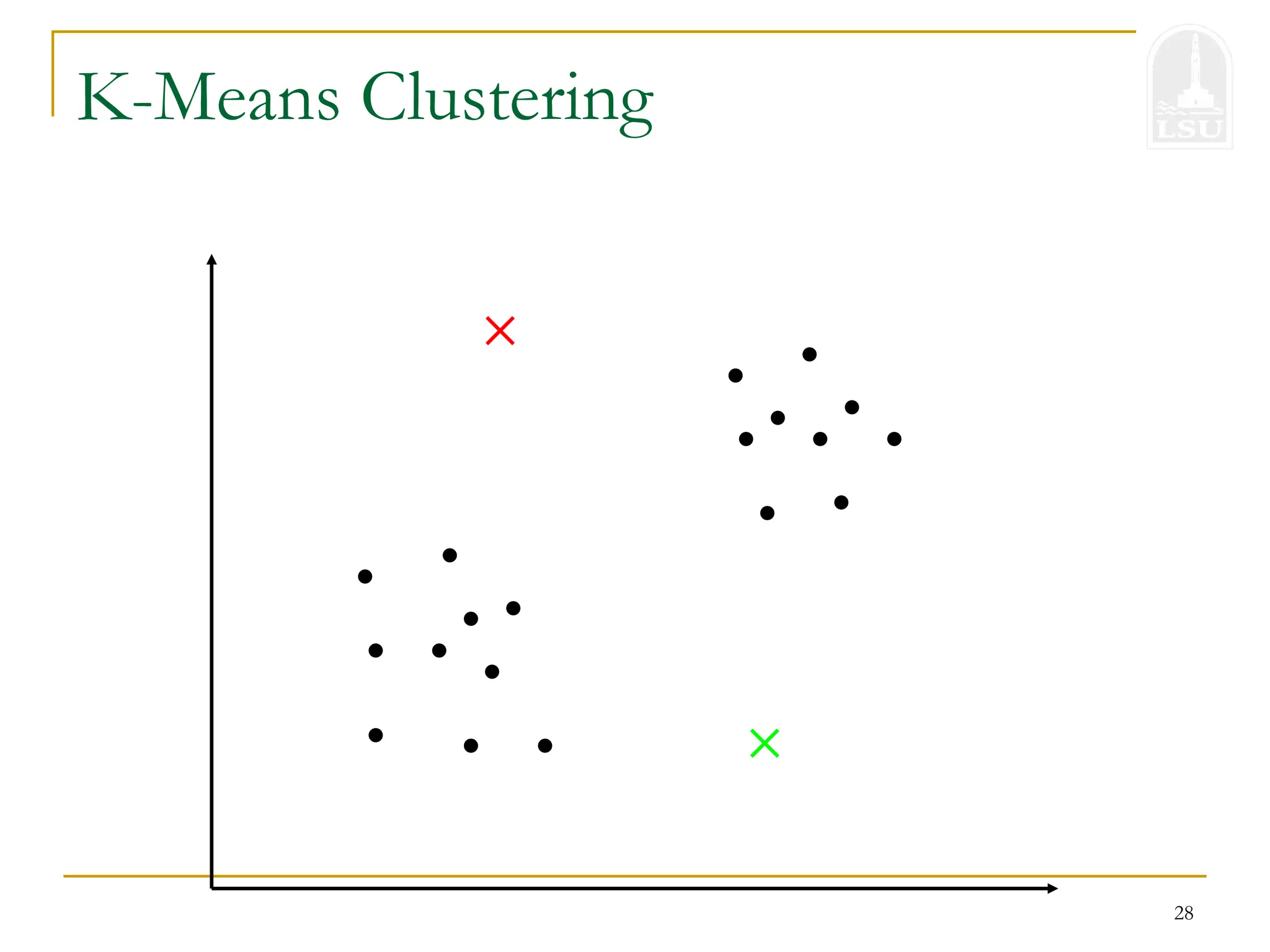 K-Means Clustering

LSU

28